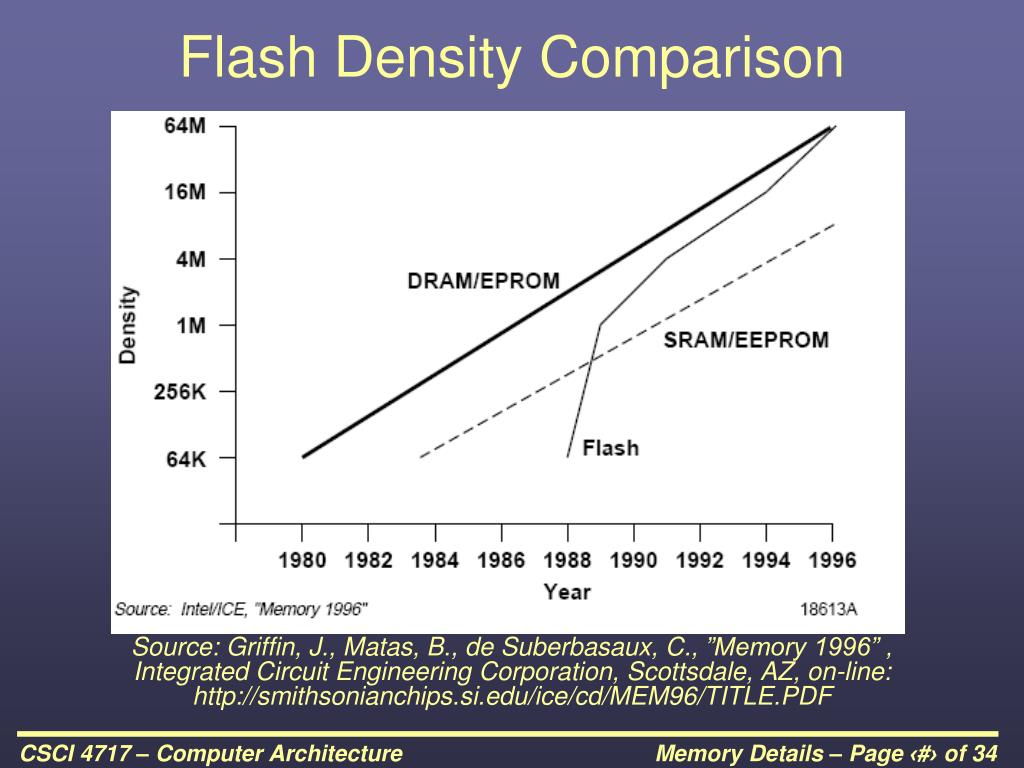 Flash Density Comparison

64M
16M
4M
1M
256K
64K
Density

DRAM/EPROM
SRAM/EEPROM
Flash

1980 1982 1984 1986 1988 1990 1992 1994 1996
Year

Source: Intel/ICE, "Memory 1996"
18613A

Source: Griffin, J., Matas, B., de Suberbasaux, C., ”Memory 1996” , Integrated Circuit Engineering Corporation, Scottsdale, AZ, on-line: http://smithsonianchips.si.edu/ice/cd/MEM96/TITLE.PDF

CSCI 4717 – Computer Architecture

Memory Details – Page ‹#› of 34